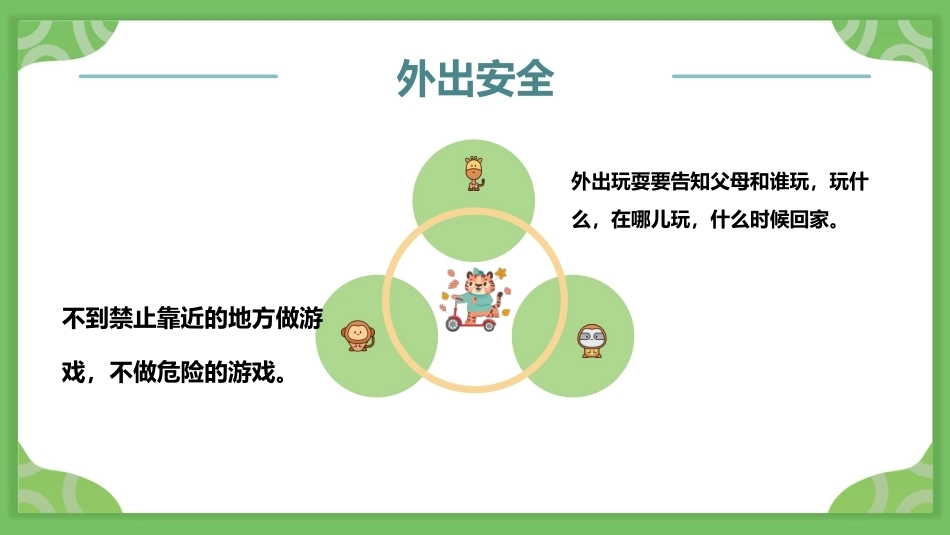 外出安全

外出玩耍要告知父母和谁玩，玩什么，在哪儿玩，什么时候回家。

不到禁止靠近的地方做游戏，不做危险的游戏。